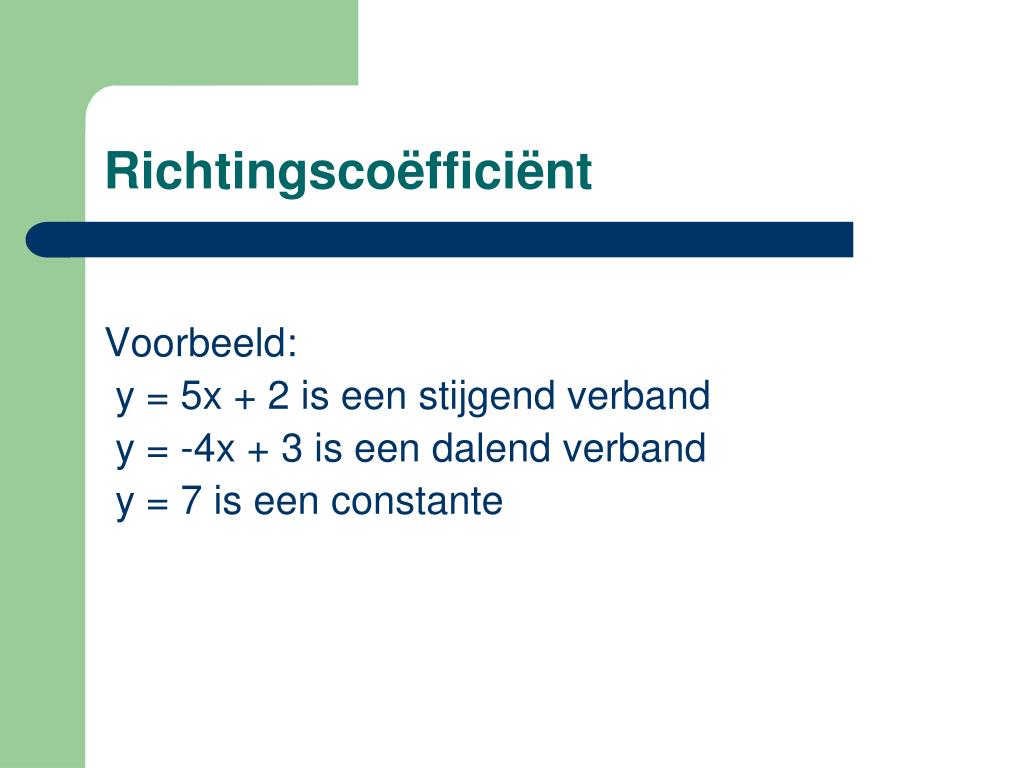 Richtingscoëfficiënt

Voorbeeld:
$y = 5x + 2$ is een stijgend verband
$y = -4x + 3$ is een dalend verband
$y = 7$ is een constante